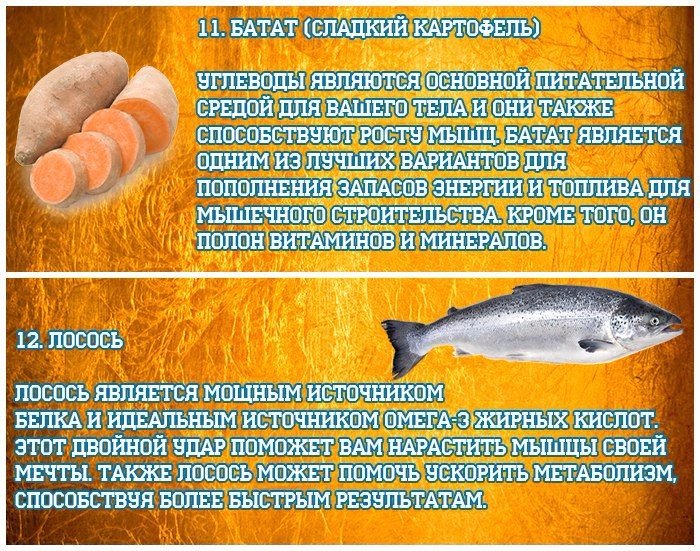 11. БАТАТ (СЛАДКИЙ КАРТОФЕЛЬ)

УГЛЕВОДЫ ЯВЛЯЮТСЯ ОСНОВНОЙ ПИТАТЕЛЬНОЙ СРЕДОЙ ДЛЯ ВАШЕГО ТЕЛА И ОНИ ТАКЖЕ СПОСОБСТВУЮТ РОСТУ МЫШЦ. БАТАТ ЯВЛЯЕТСЯ ОДНИМ ИЗ ЛУЧШИХ ВАРИАНТОВ ДЛЯ ПОПОЛНЕНИЯ ЗАПАСОВ ЭНЕРГИИ И ТОПЛИВА ДЛЯ МЫШЕЧНОГО СТРОИТЕЛЬСТВА. КРОМЕ ТОГО, ОН ПОЛОН ВИТАМИНОВ И МИНЕРАЛОВ.

12. ЛОСОСЬ

ЛОСОСЬ ЯВЛЯЕТСЯ МОЩНЫМ ИСТОЧНИКОМ
БЕЛКА И ИДЕАЛЬНЫМ ИСТОЧНИКОМ ОМЕГА-3 ЖИРНЫХ КИСЛОТ. ЭТОТ ДВОЙНОЙ УДАР ПОМОЖЕТ ВАМ НАРАСТИТЬ МЫШЦЫ СВОЕЙ МЕЧТЫ. ТАКЖЕ ЛОСОСЬ МОЖЕТ ПОМОЧЬ УСКОРИТЬ МЕТАБОЛИЗМ, СПОСОБСТВУЯ БОЛЕЕ БЫСТРЫМ РЕЗУЛЬТАТАМ.